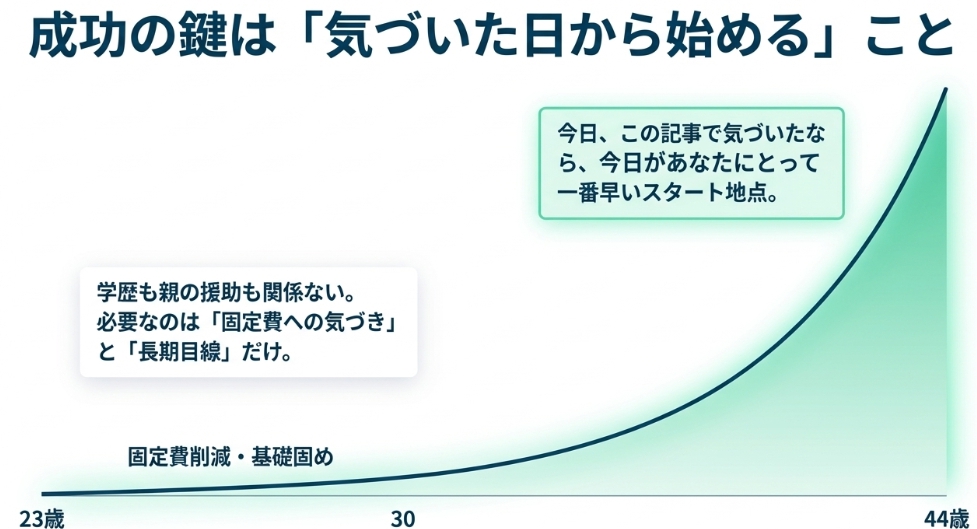 成功の鍵は「気づいた日から始める」こと

今日、この記事で気づいたなら、今日があなたにとって一番早いスタート地点。

学歴も親の援助も関係ない。
必要なのは「固定費への気づき」と「長期目線」だけ。

固定費削減・基礎固め

23歳

30

44歳